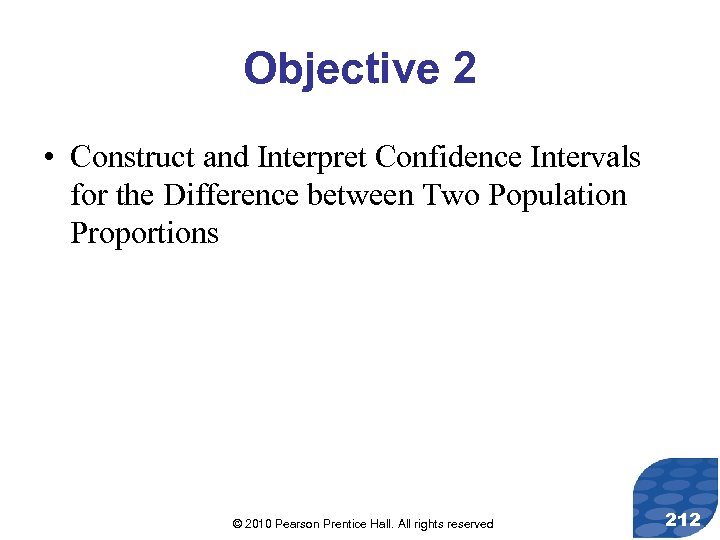 Objective 2

• Construct and Interpret Confidence Intervals for the Difference between Two Population Proportions

© 2010 Pearson Prentice Hall. All rights reserved

212